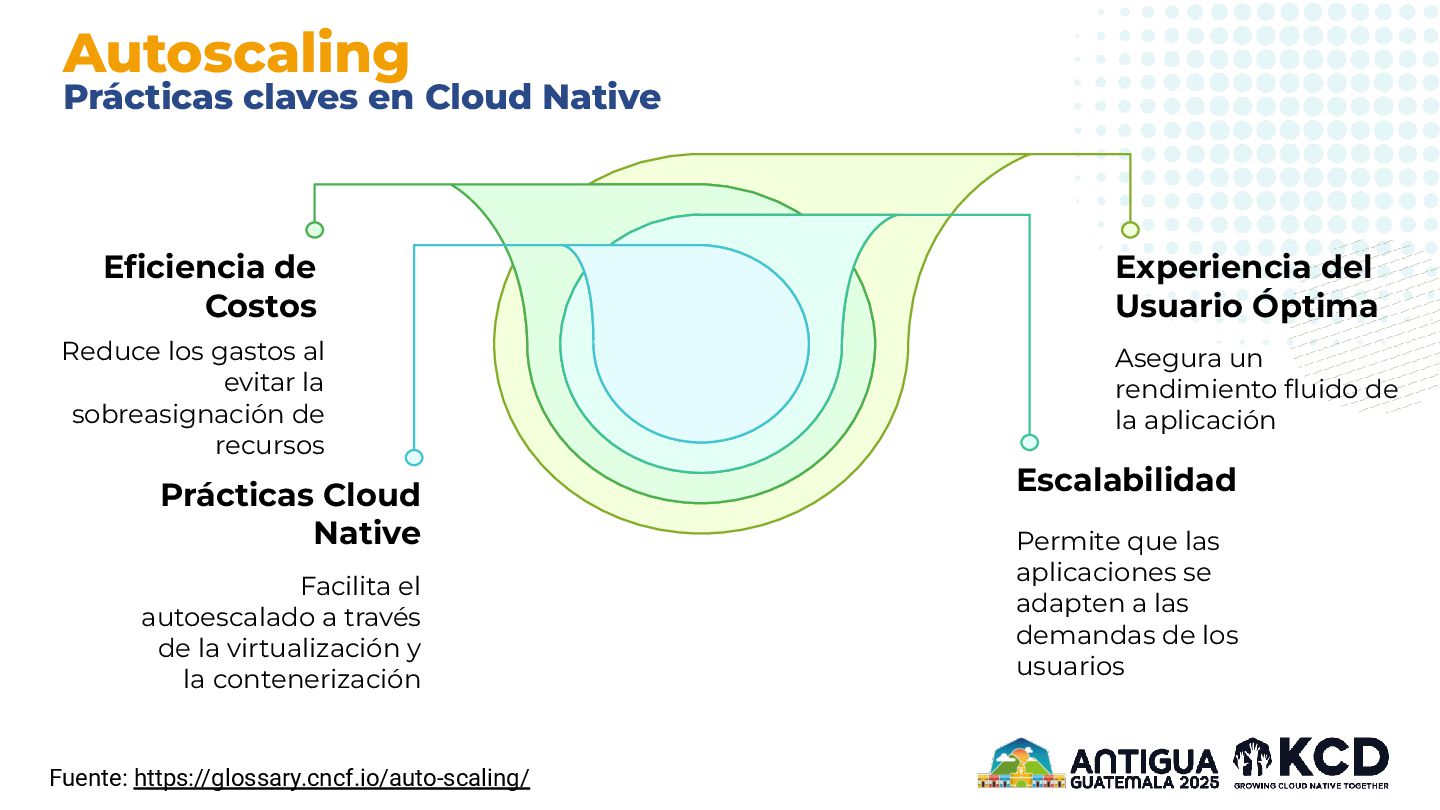 Autoscaling
Prácticas claves en Cloud Native

Eficiencia de Costos

Reduce los gastos al evitar la sobreasignación de recursos

Prácticas Cloud Native

Facilita el autoescalado a través de la virtualización y la contenerización

Experiencia del Usuario Óptima

Asegura un rendimiento fluido de la aplicación

Escalabilidad

Permite que las aplicaciones se adapten a las demandas de los usuarios

Fuente: https://glossary.cncf.io/auto-scaling/

ANTIGUA GUATEMALA 2025

KCD
GROWING CLOUD NATIVE TOGETHER